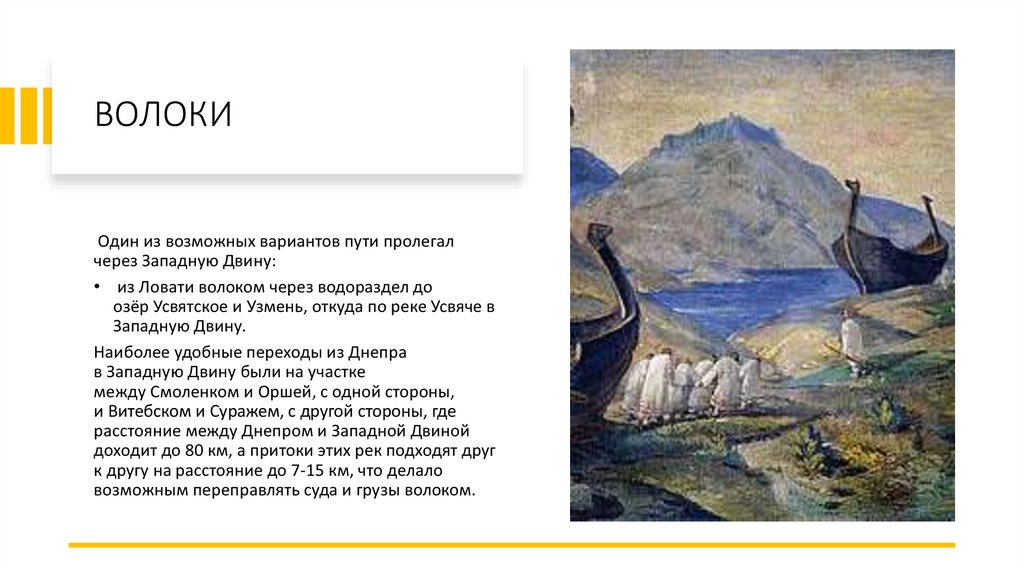 ВОЛОКИ

Один из возможных вариантов пути пролегал через Западную Двину:

• из Ловати волоком через водораздел до озёр Усвятское и Узмень, откуда по реке Усвяче в Западную Двину.

Наиболее удобные переходы из Днепра в Западную Двину были на участке между Смоленком и Оршей, с одной стороны, и Витебском и Суражем, с другой стороны, где расстояние между Днепром и Западной Двиной доходит до 80 км, а притоки этих рек подходят друг к другу на расстояние до 7-15 км, что делало возможным переправлять суда и грузы волоком.